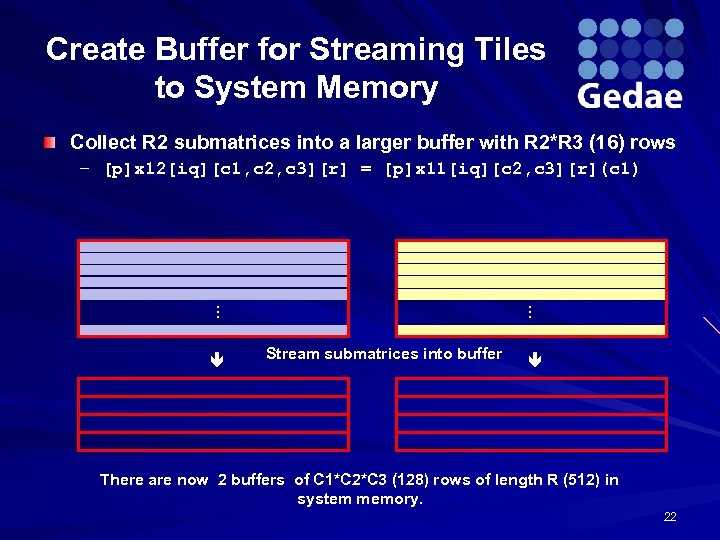 Create Buffer for Streaming Tiles to System Memory

Gedae

Collect R2 submatrices into a larger buffer with R2*R3 (16) rows

– [p]x12[iq][c1,c2,c3][r] = [p]x11[iq][c2,c3][r](c1)

⋮

⋮

Stream submatrices into buffer

There are now 2 buffers of C1*C2*C3 (128) rows of length R (512) in system memory.

22